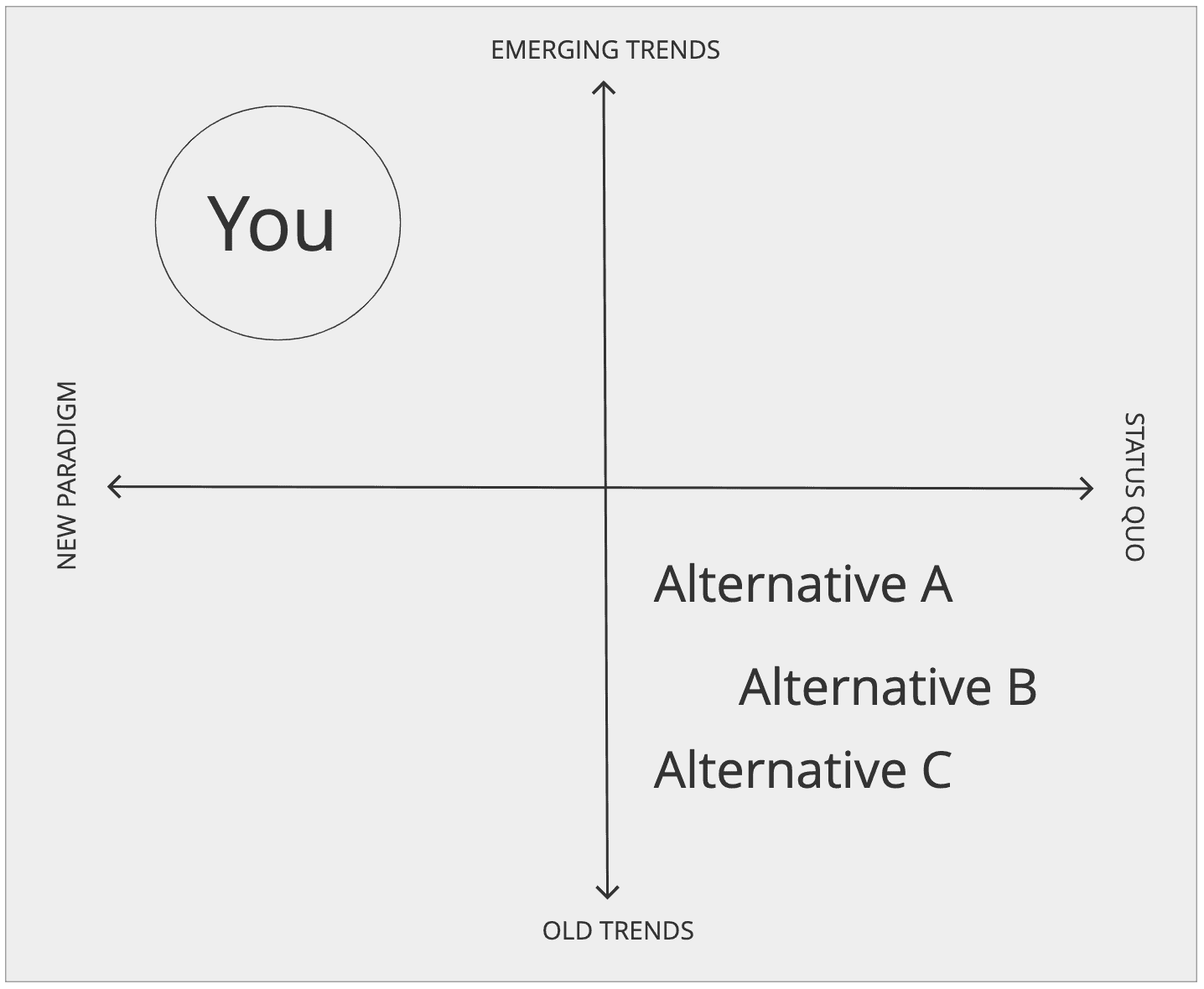 EMERGING TRENDS

You

NEW PARADIGM

STATUS QUO

Alternative A

Alternative B

Alternative C

OLD TRENDS